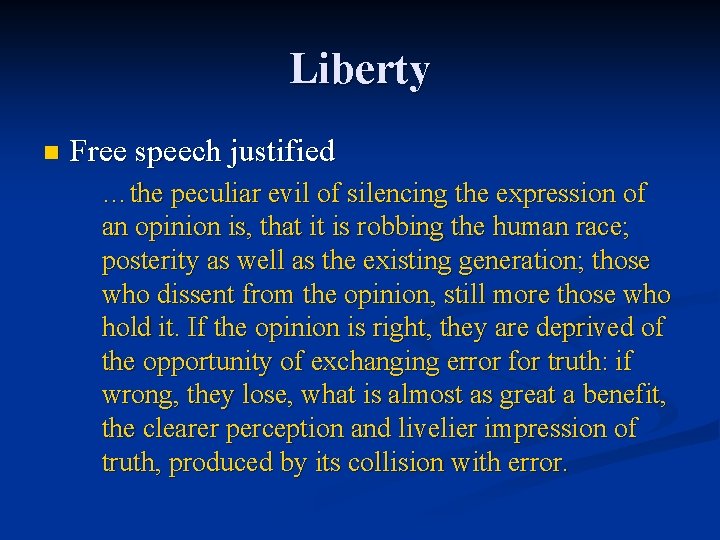 Liberty

Free speech justified

…the peculiar evil of silencing the expression of an opinion is, that it is robbing the human race; posterity as well as the existing generation; those who dissent from the opinion, still more those who hold it. If the opinion is right, they are deprived of the opportunity of exchanging error for truth: if wrong, they lose, what is almost as great a benefit, the clearer perception and livelier impression of truth, produced by its collision with error.